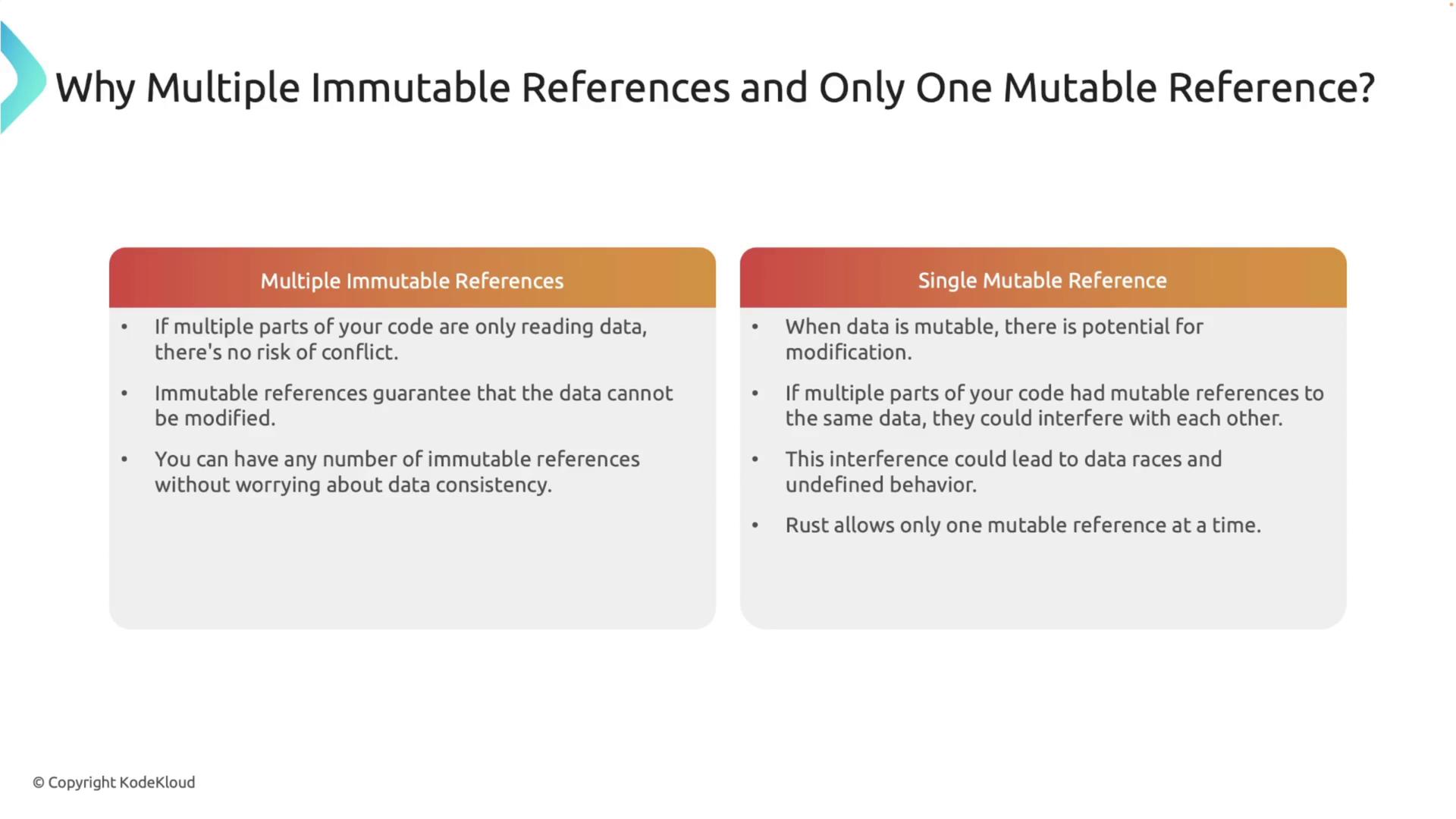 Why Multiple Immutable References and Only One Mutable Reference?

Multiple Immutable References

• If multiple parts of your code are only reading data, there's no risk of conflict.

• Immutable references guarantee that the data cannot be modified.

• You can have any number of immutable references without worrying about data consistency.

Single Mutable Reference

• When data is mutable, there is potential for modification.

• If multiple parts of your code had mutable references to the same data, they could interfere with each other.

• This interference could lead to data races and undefined behavior.

• Rust allows only one mutable reference at a time.

© Copyright KodeKloud